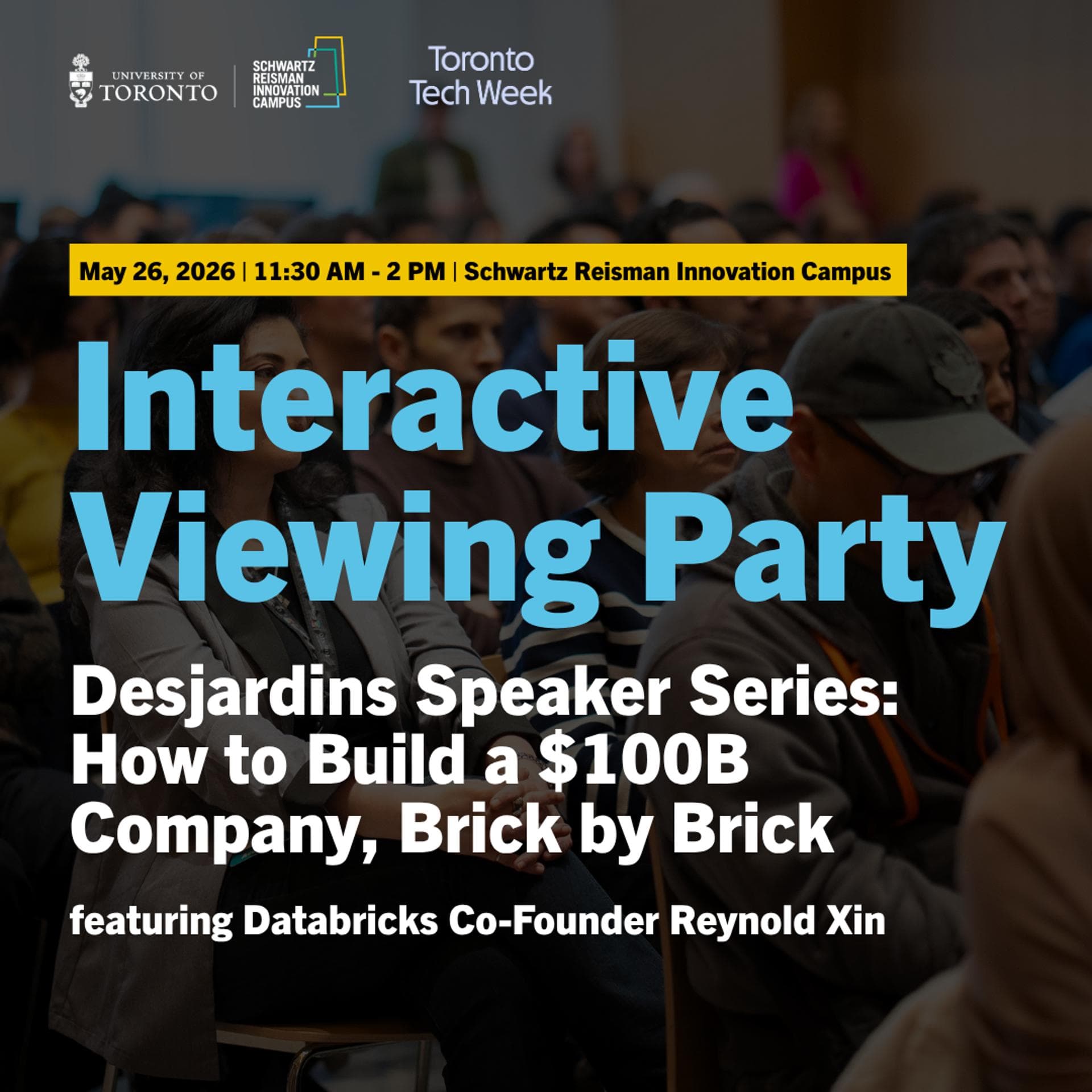 UNIVERSITY OF
TORONTO

SCHWARTZ
REISMAN
INNOVATION
CAMPUS

Toronto
Tech Week

May 26, 2026 | 11:30 AM - 2 PM | Schwartz Reisman Innovation Campus

Interactive Viewing Party

Desjardins Speaker Series: How to Build a $100B Company, Brick by Brick

featuring Databricks Co-Founder Reynold Xin